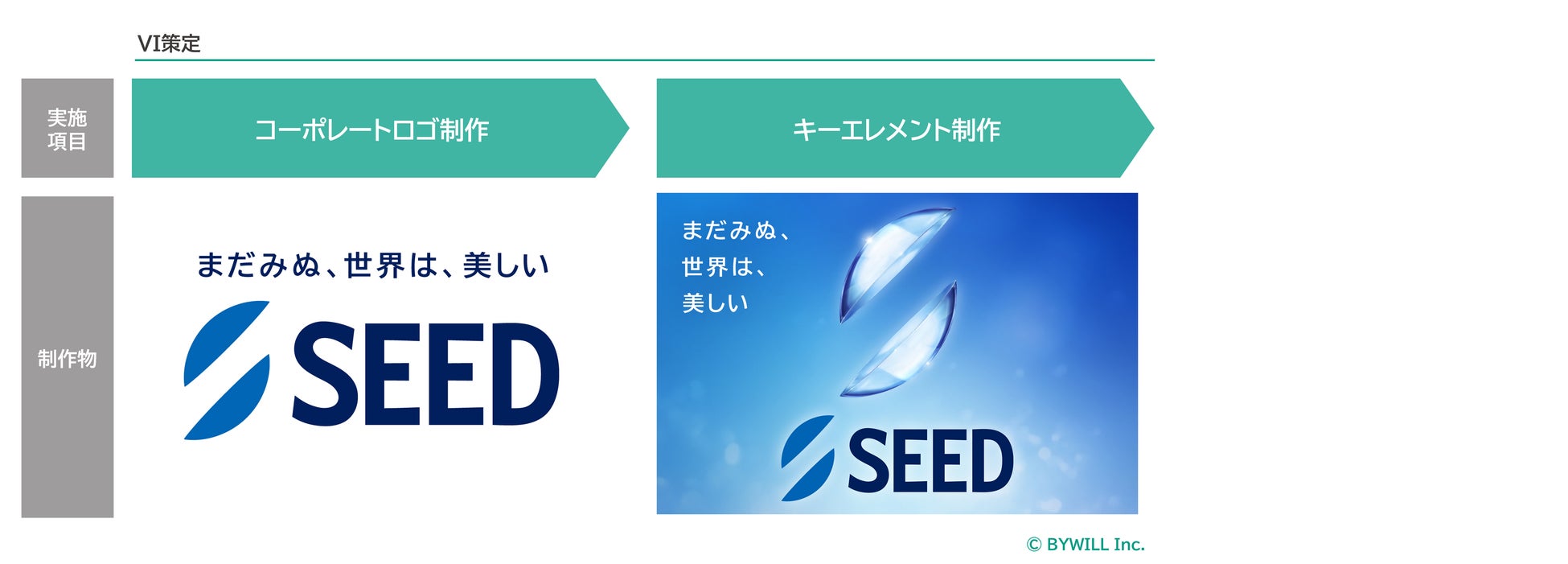 VI策定

実施項目

コーポレートロゴ制作

キーエレメント制作

制作物

まだみぬ、世界は、美しい

SEED

まだみぬ、
世界は、
美しい

SEED

© BYWILL Inc.